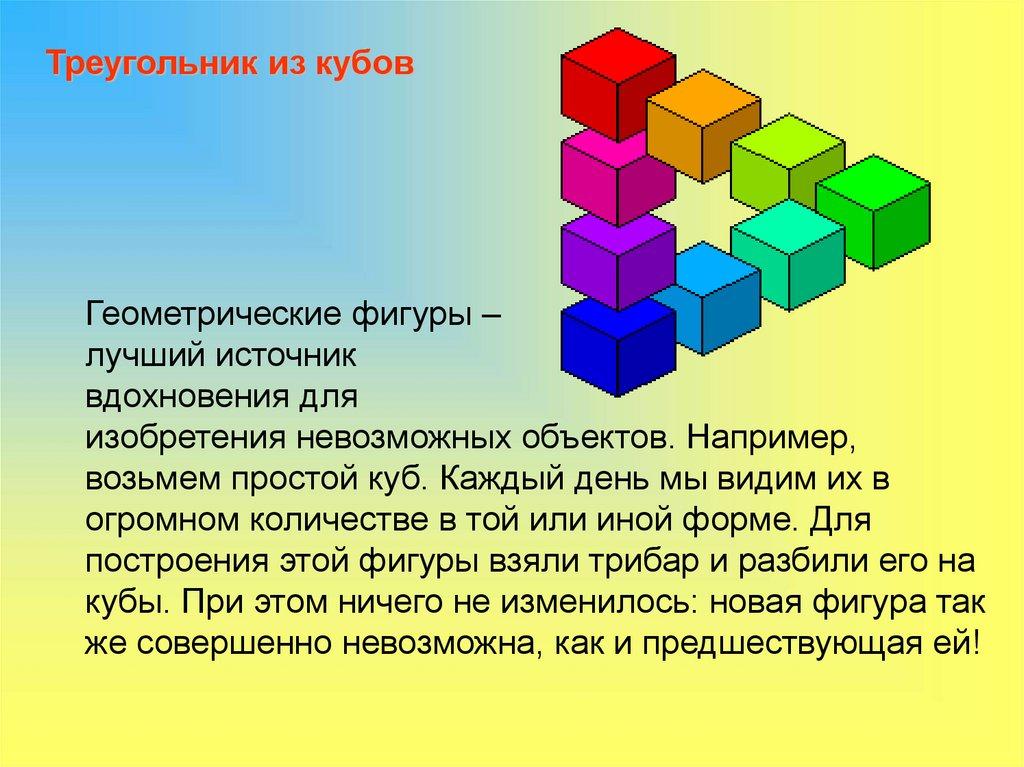 Треугольник из кубов

Геометрические фигуры – лучший источник вдохновения для изобретения невозможных объектов. Например, возьмем простой куб. Каждый день мы видим их в огромном количестве в той или иной форме. Для построения этой фигуры взяли трибар и разбили его на кубы. При этом ничего не изменилось: новая фигура так же совершенно невозможна, как и предшествующая ей!